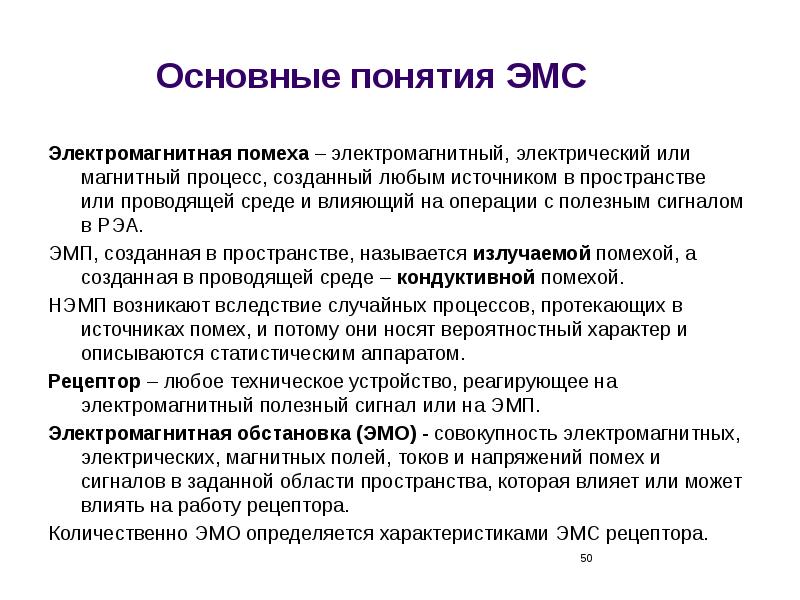 Основные понятия ЭМС

Электромагнитная помеха – электромагнитный, электрический или магнитный процесс, созданный любым источником в пространстве или проводящей среде и влияющий на операции с полезным сигналом в РЭА.

ЭМП, созданная в пространстве, называется излучаемой помехой, а созданная в проводящей среде – кондуктивной помехой.

НЭМП возникают вследствие случайных процессов, протекающих в источниках помех, и потому они носят вероятностный характер и описываются статистическим аппаратом.

Рецептор – любое техническое устройство, реагирующее на электромагнитный полезный сигнал или на ЭМП.

Электромагнитная обстановка (ЭМО) - совокупность электромагнитных, электрических, магнитных полей, токов и напряжений помех и сигналов в заданной области пространства, которая влияет или может влиять на работу рецептора.

Количественно ЭМО определяется характеристиками ЭМС рецептора.

50